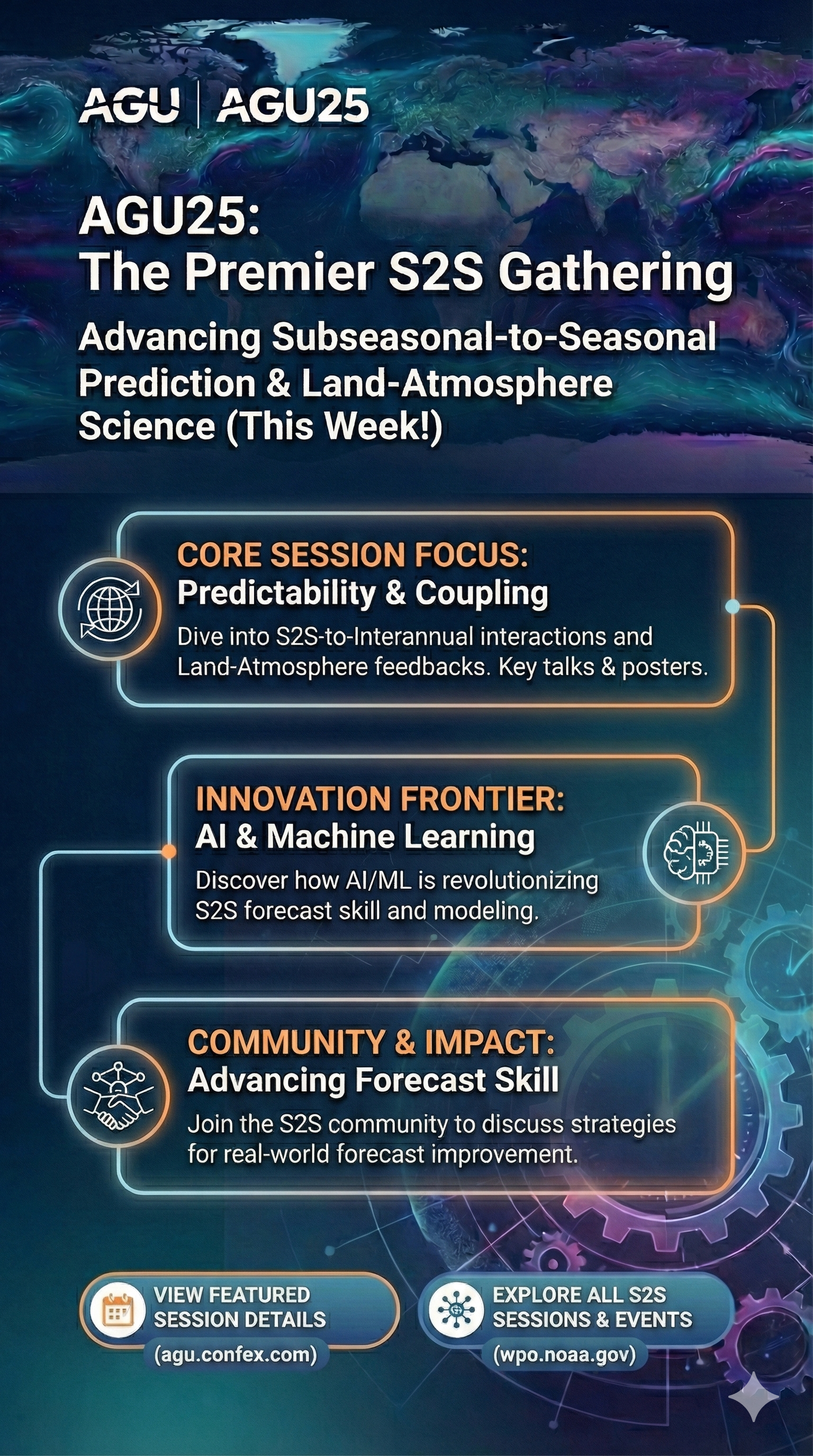 AGU | AGU25

AGU25:
The Premier S2S Gathering

Advancing Subseasonal-to-Seasonal Prediction & Land-Atmosphere Science (This Week!)

CORE SESSION FOCUS:
Predictability & Coupling

Dive into S2S-to-Interannual interactions and Land-Atmosphere feedbacks. Key talks & posters.

INNOVATION FRONTIER:
AI & Machine Learning

Discover how AI/ML is revolutionizing S2S forecast skill and modeling.

COMMUNITY & IMPACT:
Advancing Forecast Skill

Join the S2S community to discuss strategies for real-world forecast improvement.

VIEW FEATURED SESSION DETAILS
(agu.confex.com)

EXPLORE ALL S2S SESSIONS & EVENTS
(wpo.noaa.gov)